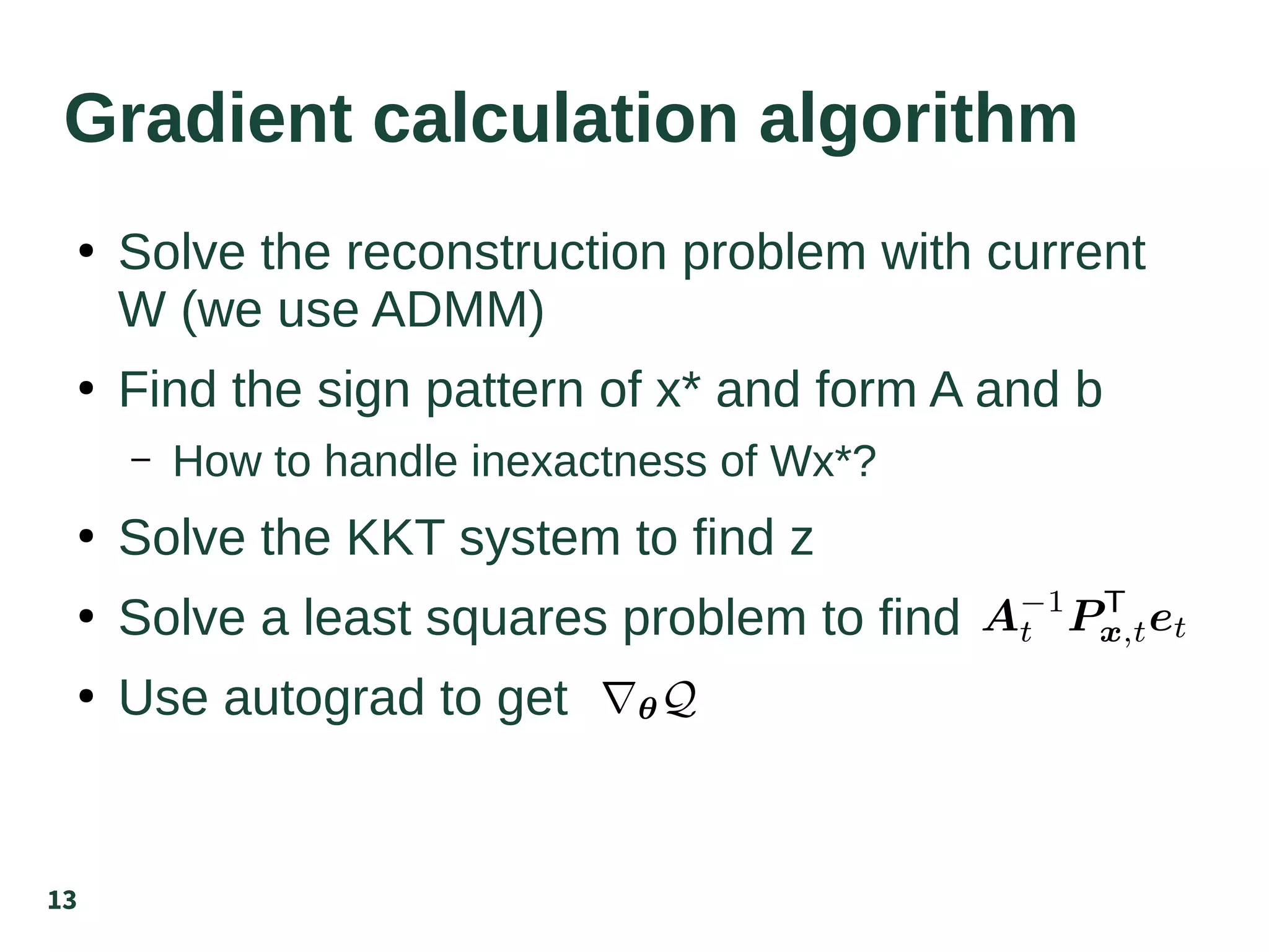 Gradient calculation algorithm

• Solve the reconstruction problem with current W (we use ADMM)

• Find the sign pattern of x* and form A and b

– How to handle inexactness of Wx*?

• Solve the KKT system to find z

• Solve a least squares problem to find $\boldsymbol{A}_t^{-1}\boldsymbol{P}_{\boldsymbol{x},t}^{\mathsf{T}}\boldsymbol{e}_t$

• Use autograd to get $\nabla_{\boldsymbol{\theta}}\mathcal{Q}$

13